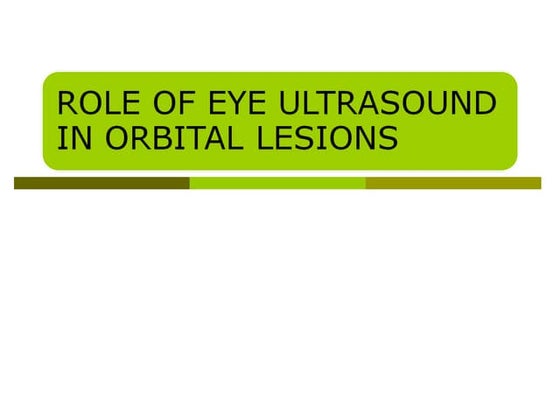 ROLE OF EYE ULTRASOUND IN ORBITAL LESIONS